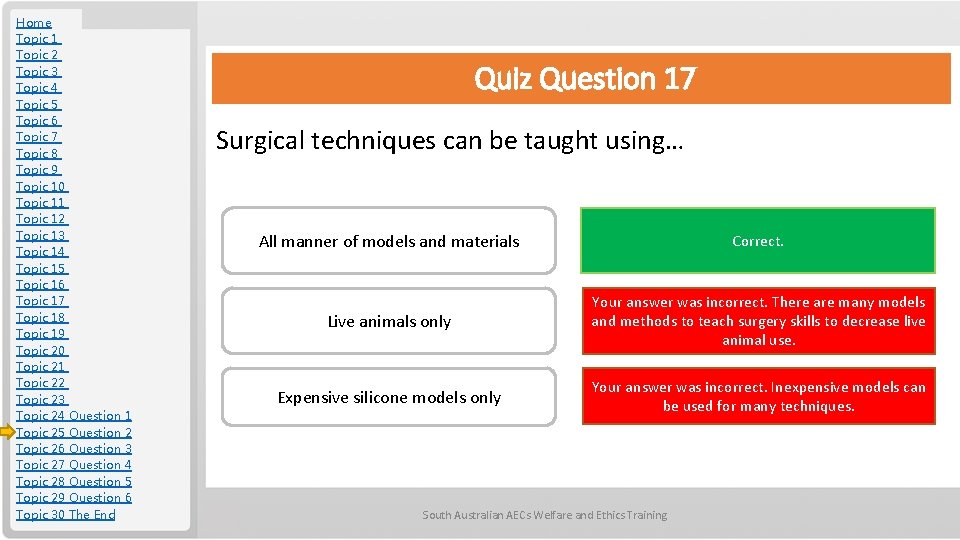 Home
Topic 1
Topic 2
Topic 3
Topic 4
Topic 5
Topic 6
Topic 7
Topic 8
Topic 9
Topic 10
Topic 11
Topic 12
Topic 13
Topic 14
Topic 15
Topic 16
Topic 17
Topic 18
Topic 19
Topic 20
Topic 21
Topic 22
Topic 23
Topic 24 Question 1
Topic 25 Question 2
Topic 26 Question 3
Topic 27 Question 4
Topic 28 Question 5
Topic 29 Question 6
Topic 30 The End

Quiz Question 17

Surgical techniques can be taught using…

All manner of models and materials

Correct.

Live animals only

Your answer was incorrect. There are many models and methods to teach surgery skills to decrease live animal use.

Expensive silicone models only

Your answer was incorrect. Inexpensive models can be used for many techniques.

South Australian AECs Welfare and Ethics Training